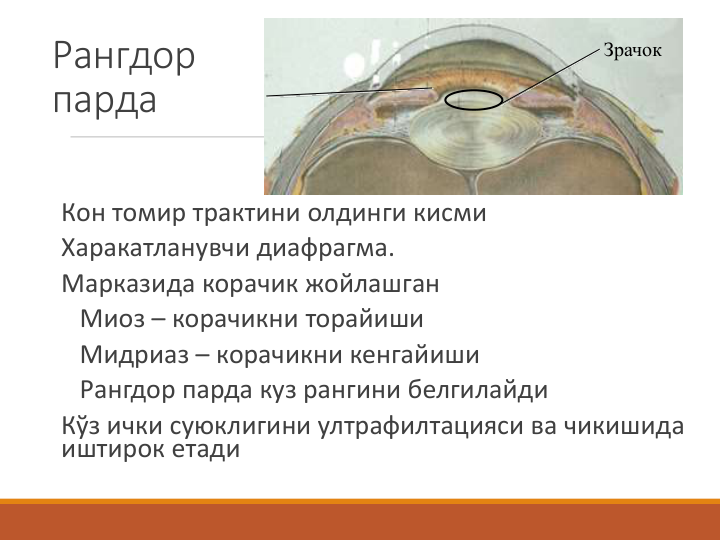 Рангдор парда

Зрачок

Кон томир трактини олдинги кисми

Харакатланувчи диафрагма.

Марказида корачик жойлашган

Миоз – корачикни торайиши

Мидриаз – корачикни кенгайиши

Рангдор парда куз рангини белгилайди

Кўз ички суюклигини ултрафилтацияси ва чикишида иштирок етади